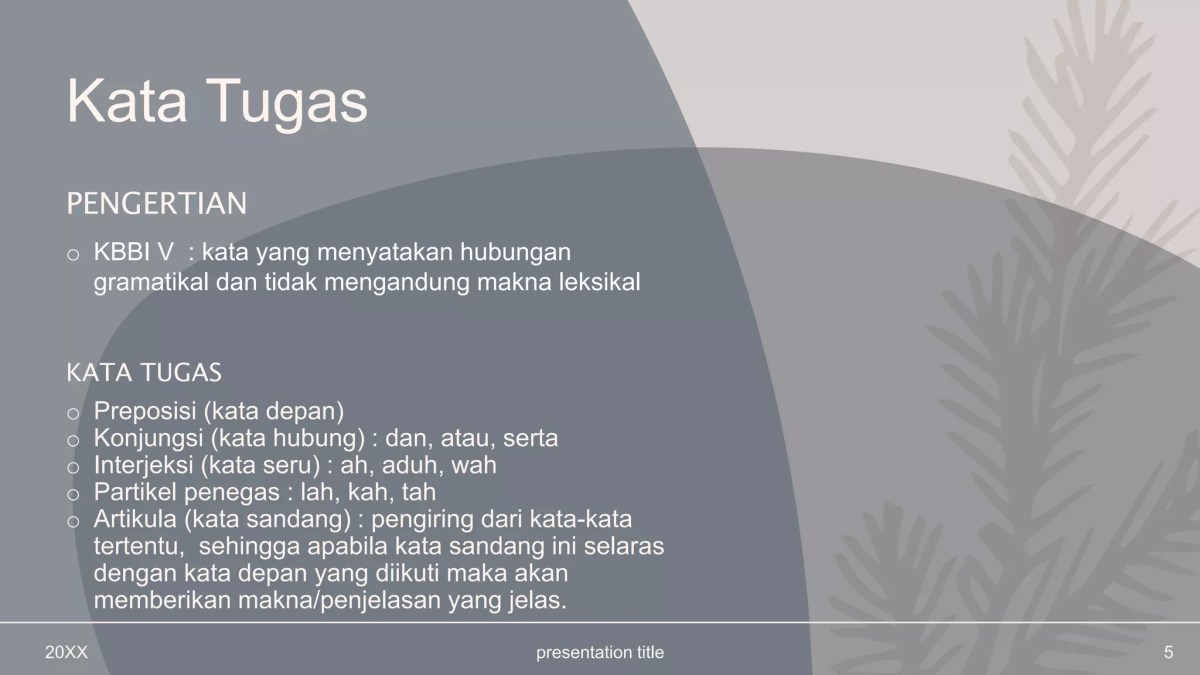 Kata Tugas

PENGERTIAN

o KBBI V : kata yang menyatakan hubungan gramatikal dan tidak mengandung makna leksikal

KATA TUGAS

o Preposisi (kata depan)
o Konjungsi (kata hubung) : dan, atau, serta
o Interjeksi (kata seru) : ah, aduh, wah
o Partikel penegas : lah, kah, tah
o Artikula (kata sandang) : pengiring dari kata-kata tertentu, sehingga apabila kata sandang ini selaras dengan kata depan yang diikuti maka akan memberikan makna/penjelasan yang jelas.

20XX

presentation title

5